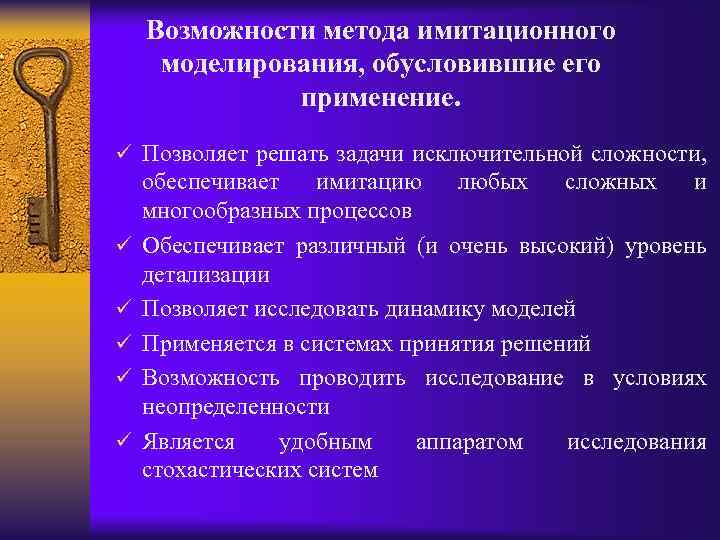 Возможности метода имитационного моделирования, обусловившие его применение.

✓ Позволяет решать задачи исключительной сложности, обеспечивает имитацию любых сложных и многообразных процессов

✓ Обеспечивает различный (и очень высокий) уровень детализации

✓ Позволяет исследовать динамику моделей

✓ Применяется в системах принятия решений

✓ Возможность проводить исследование в условиях неопределенности

✓ Является удобным аппаратом исследования стохастических систем